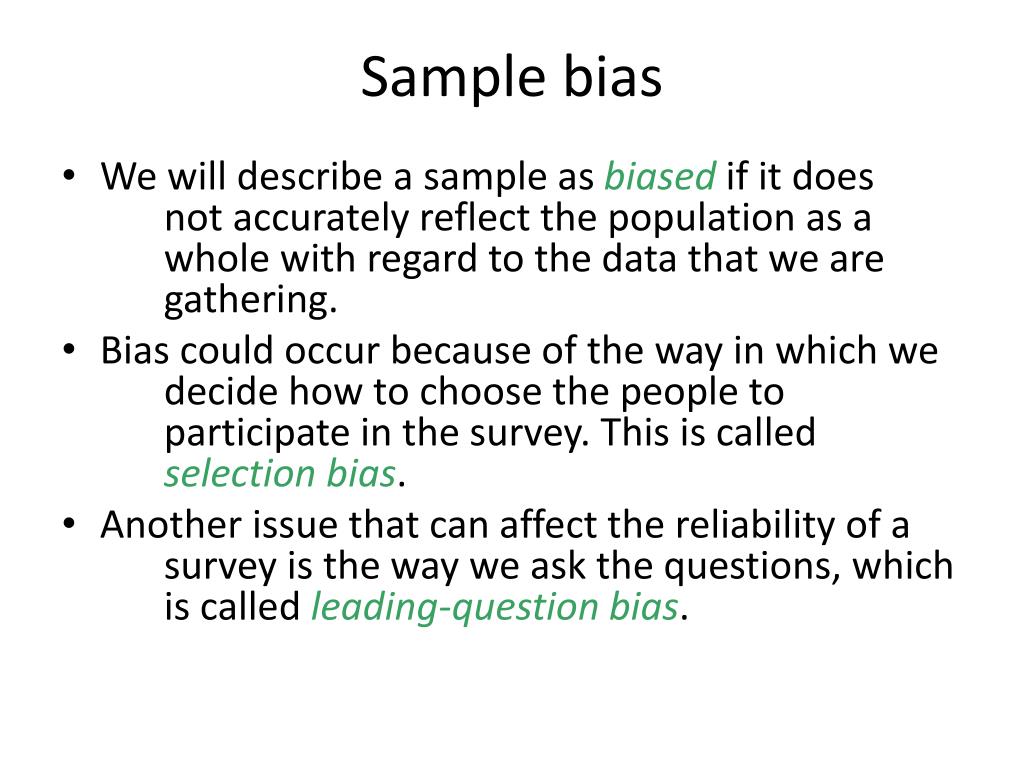 Sample bias

• We will describe a sample as biased if it does not accurately reflect the population as a whole with regard to the data that we are gathering.
• Bias could occur because of the way in which we decide how to choose the people to participate in the survey. This is called selection bias.
• Another issue that can affect the reliability of a survey is the way we ask the questions, which is called leading-question bias.